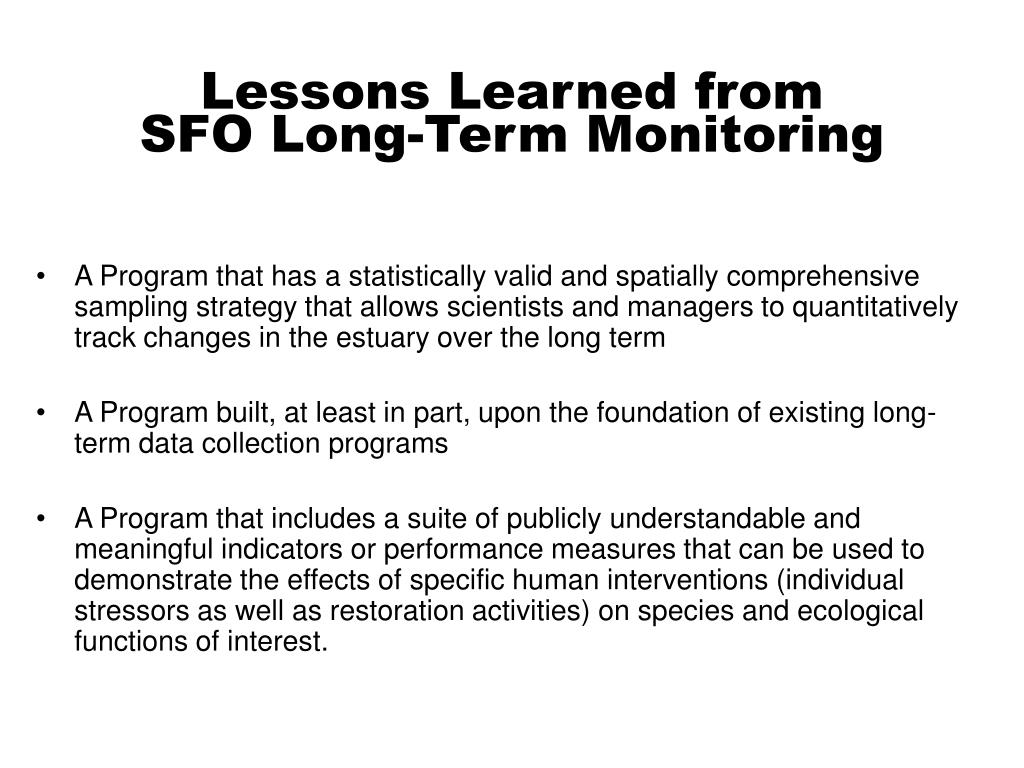 Lessons Learned from
SFO Long-Term Monitoring

• A Program that has a statistically valid and spatially comprehensive sampling strategy that allows scientists and managers to quantitatively track changes in the estuary over the long term

• A Program built, at least in part, upon the foundation of existing long-term data collection programs

• A Program that includes a suite of publicly understandable and meaningful indicators or performance measures that can be used to demonstrate the effects of specific human interventions (individual stressors as well as restoration activities) on species and ecological functions of interest.